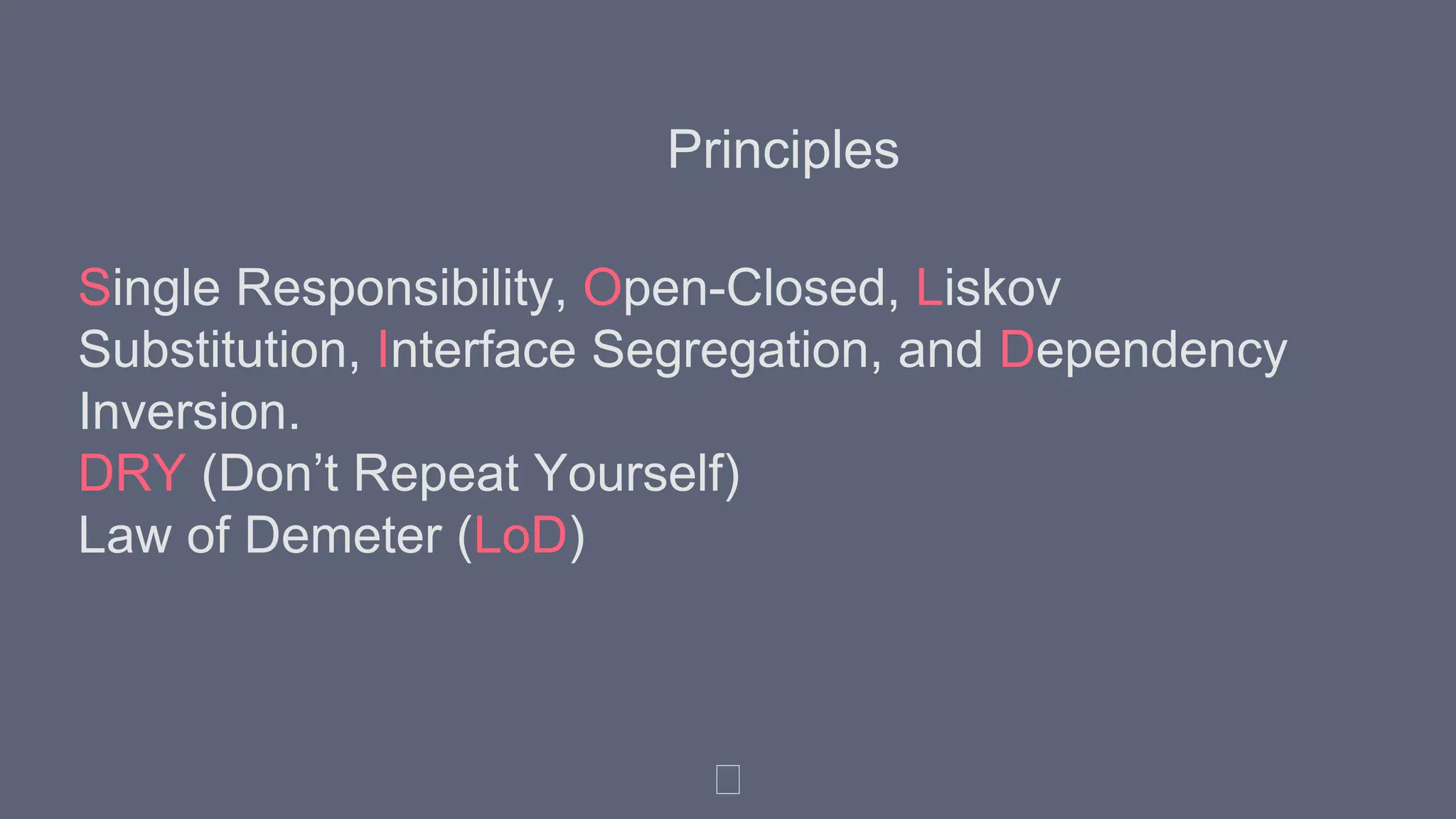 Principles

Single Responsibility, Open-Closed, Liskov Substitution, Interface Segregation, and Dependency Inversion.
DRY (Don’t Repeat Yourself)
Law of Demeter (LoD)